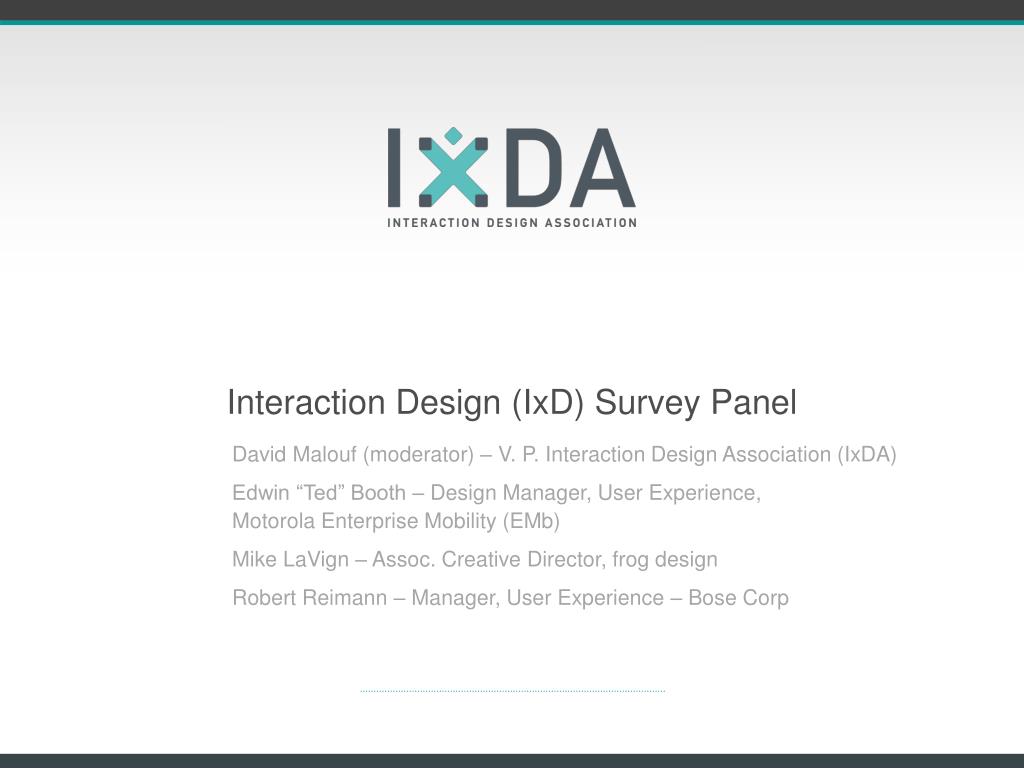 IXDA
INTERACTION DESIGN ASSOCIATION

Interaction Design (IxD) Survey Panel

David Malouf (moderator) – V. P. Interaction Design Association (IxDA)

Edwin “Ted” Booth – Design Manager, User Experience, Motorola Enterprise Mobility (EMb)

Mike LaVign – Assoc. Creative Director, frog design

Robert Reimann – Manager, User Experience – Bose Corp